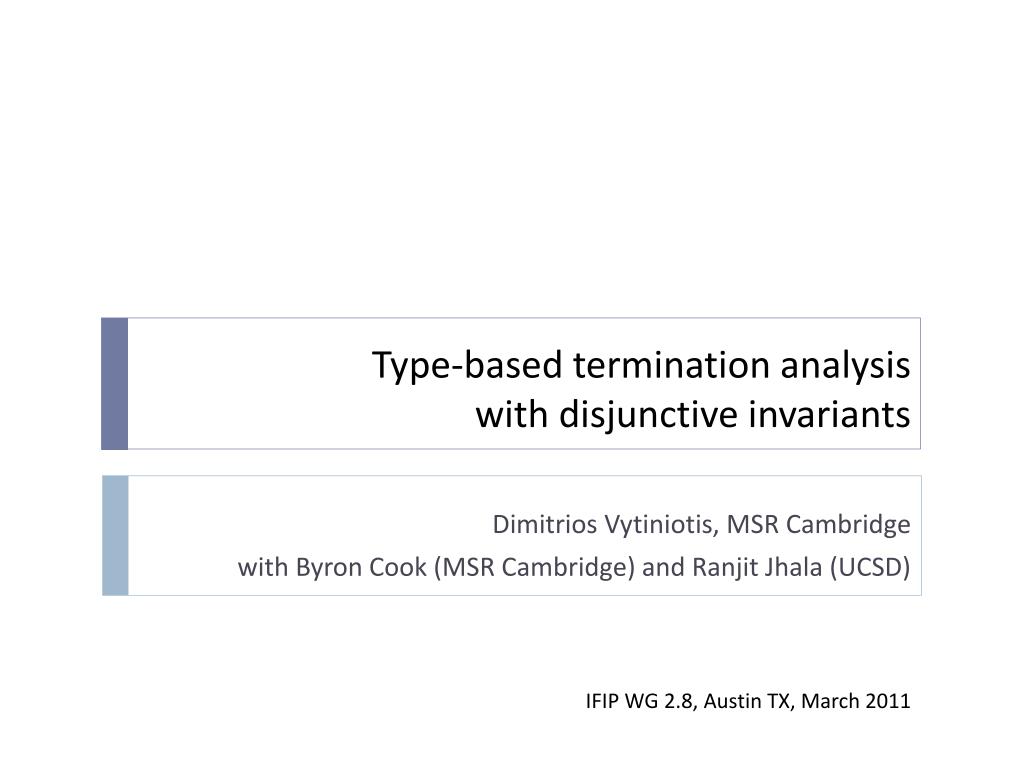 Type-based termination analysis
with disjunctive invariants

Dimitrios Vytiniotis, MSR Cambridge
with Byron Cook (MSR Cambridge) and Ranjit Jhala (UCSD)

IFIP WG 2.8, Austin TX, March 2011